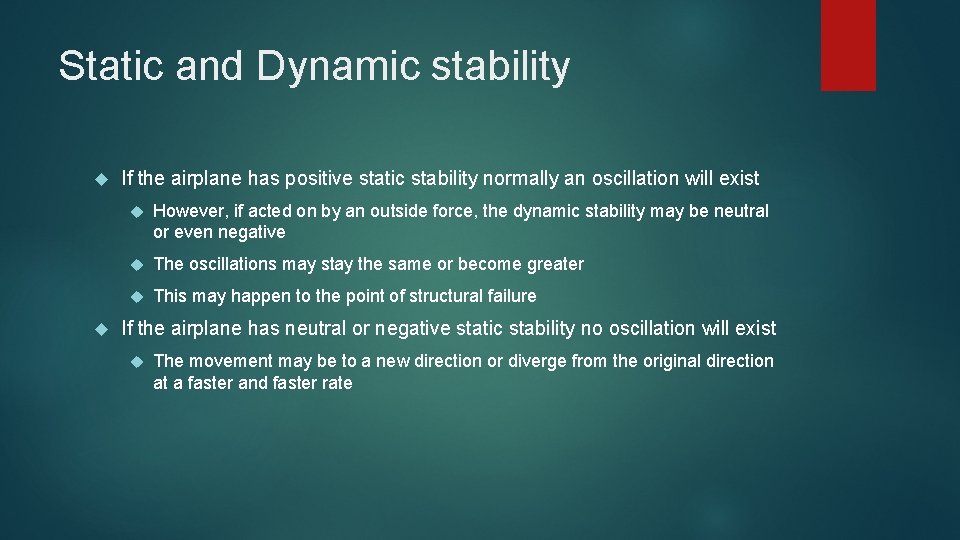 Static and Dynamic stability

If the airplane has positive static stability normally an oscillation will exist

However, if acted on by an outside force, the dynamic stability may be neutral or even negative

The oscillations may stay the same or become greater

This may happen to the point of structural failure

If the airplane has neutral or negative static stability no oscillation will exist

The movement may be to a new direction or diverge from the original direction at a faster and faster rate